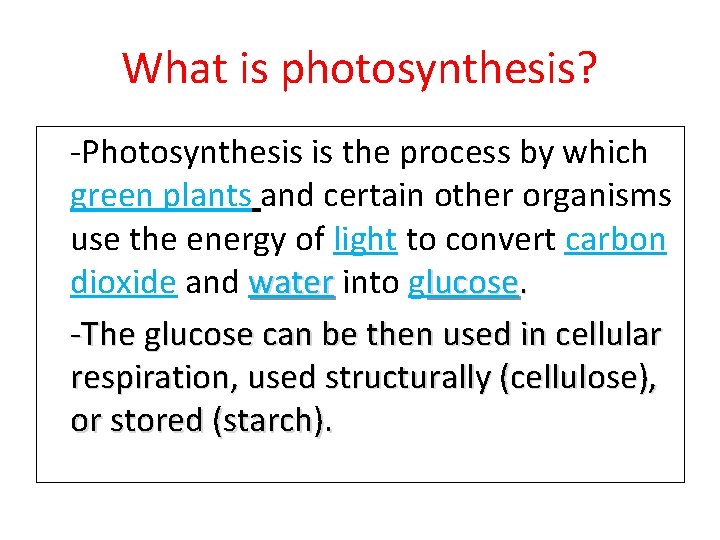 What is photosynthesis?

-Photosynthesis is the process by which green plants and certain other organisms use the energy of light to convert carbon dioxide and water into glucose.

-The glucose can be then used in cellular respiration, used structurally (cellulose), or stored (starch).